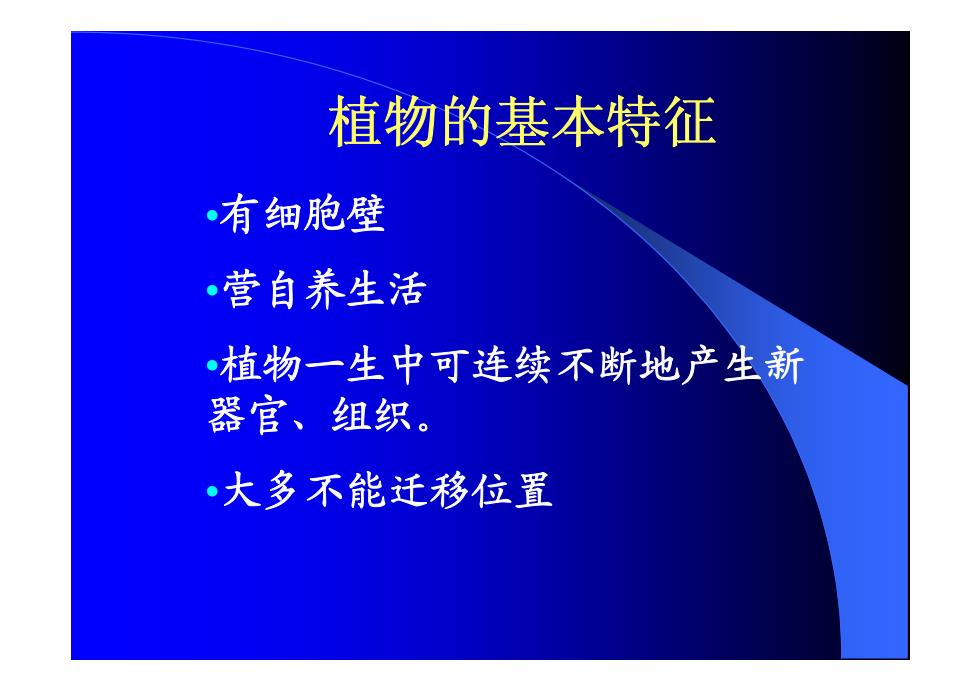 植物的基本特征

•有细胞壁

•营自养生活

•植物一生中可连续不断地产生新器官、组织。

•大多不能迁移位置